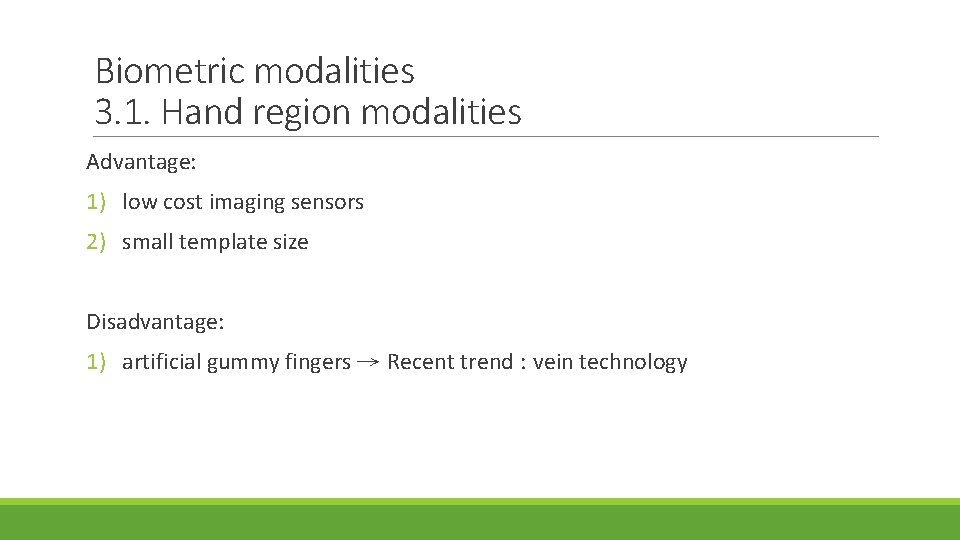 Biometric modalities
3.1. Hand region modalities

Advantage:

1) low cost imaging sensors

2) small template size

Disadvantage:

1) artificial gummy fingers → Recent trend : vein technology